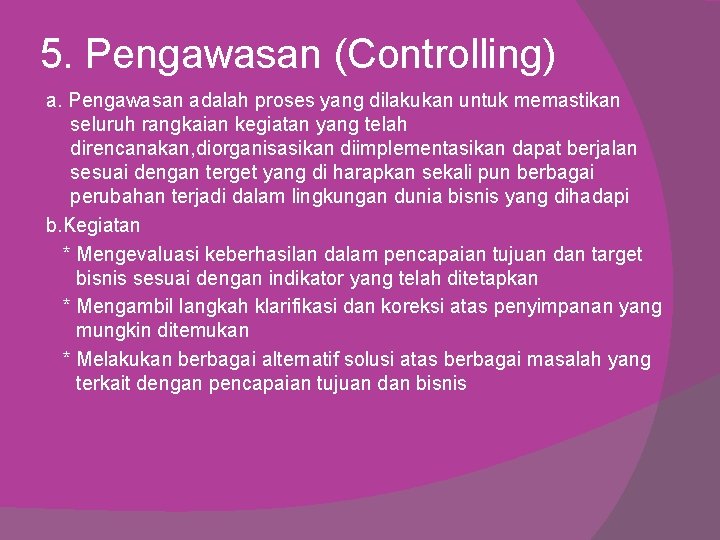 5. Pengawasan (Controlling)

a. Pengawasan adalah proses yang dilakukan untuk memastikan seluruh rangkaian kegiatan yang telah direncanakan,diorganisasikan diimplementasikan dapat berjalan sesuai dengan terget yang di harapkan sekali pun berbagai perubahan terjadi dalam lingkungan dunia bisnis yang dihadapi

b.Kegiatan

* Mengevaluasi keberhasilan dalam pencapaian tujuan dan target bisnis sesuai dengan indikator yang telah ditetapkan

* Mengambil langkah klarifikasi dan koreksi atas penyimpanan yang mungkin ditemukan

* Melakukan berbagai alternatif solusi atas berbagai masalah yang terkait dengan pencapaian tujuan dan bisnis